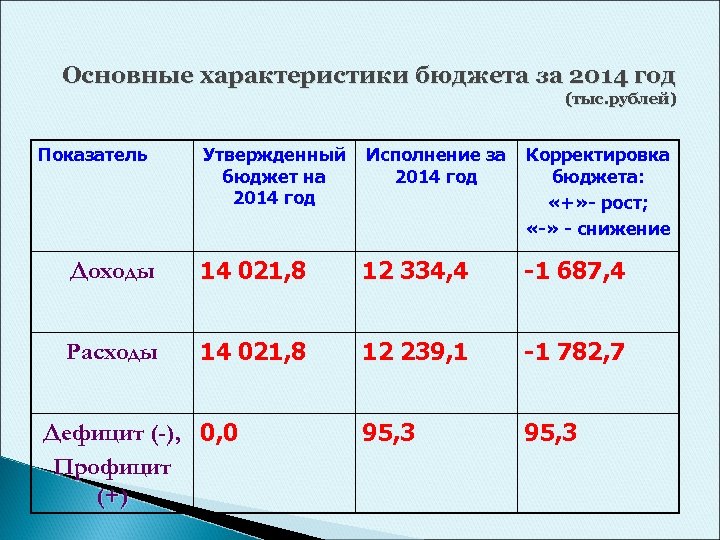 Основные характеристики бюджета за 2014 год
(тыс.рублей)

| Показатель | Утвержденный бюджет на 2014 год | Исполнение за 2014 год | Корректировка бюджета: «+»- рост; «-» - снижение |
|---|---|---|---|
| Доходы | 14 021,8 | 12 334,4 | -1 687,4 |
| Расходы | 14 021,8 | 12 239,1 | -1 782,7 |
| Дефицит (-), Профицит (+) | 0,0 | 95,3 | 95,3 |